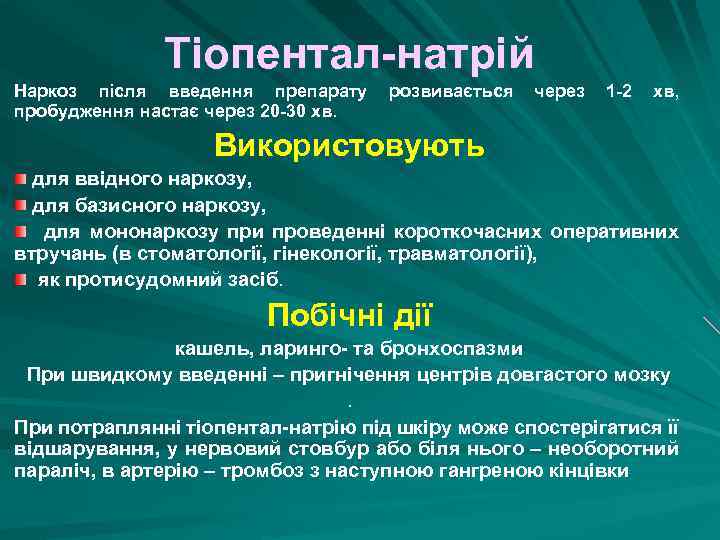 Тіопентал-натрій

Наркоз після введення препарату розвивається через 1-2 хв, пробудження настає через 20-30 хв.

Використовують

для ввідного наркозу,

для базисного наркозу,

для мононаркозу при проведенні короткочасних оперативних втручань (в стоматології, гінекології, травматології),

як протисудомний засіб.

Побічні дії

кашель, ларинго- та бронхоспазми

При швидкому введенні – пригнічення центрів довгастого мозку

.

При потраплянні тіопентал-натрію під шкіру може спостерігатися її відшарування, у нервовий стовбур або біля нього – необоротний параліч, в артерію – тромбоз з наступною гангреною кінцівки